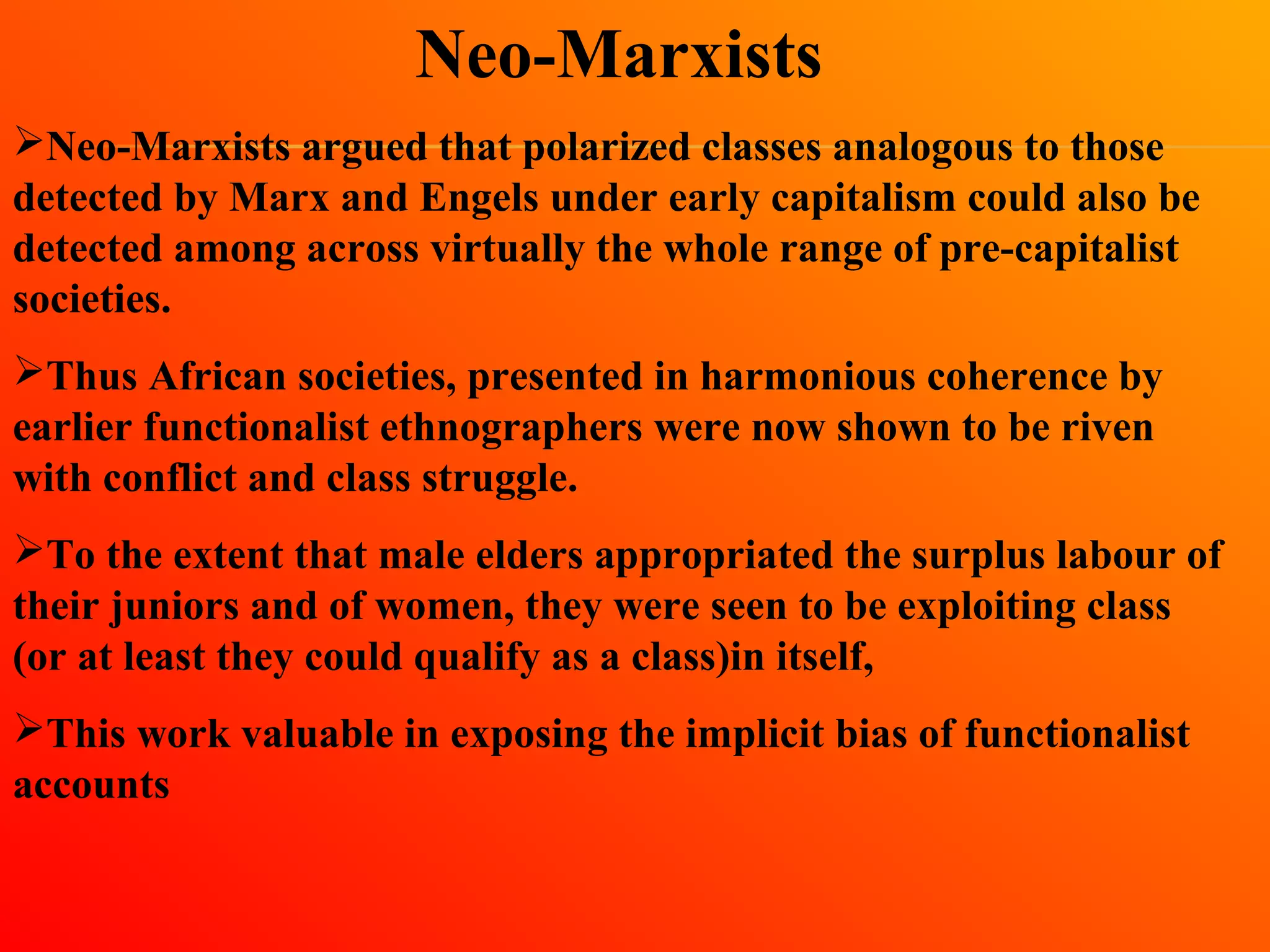 Neo-Marxists

➢Neo-Marxists argued that polarized classes analogous to those detected by Marx and Engels under early capitalism could also be detected among across virtually the whole range of pre-capitalist societies.

➢Thus African societies, presented in harmonious coherence by earlier functionalist ethnographers were now shown to be riven with conflict and class struggle.

➢To the extent that male elders appropriated the surplus labour of their juniors and of women, they were seen to be exploiting class (or at least they could qualify as a class)in itself,

➢This work valuable in exposing the implicit bias of functionalist accounts